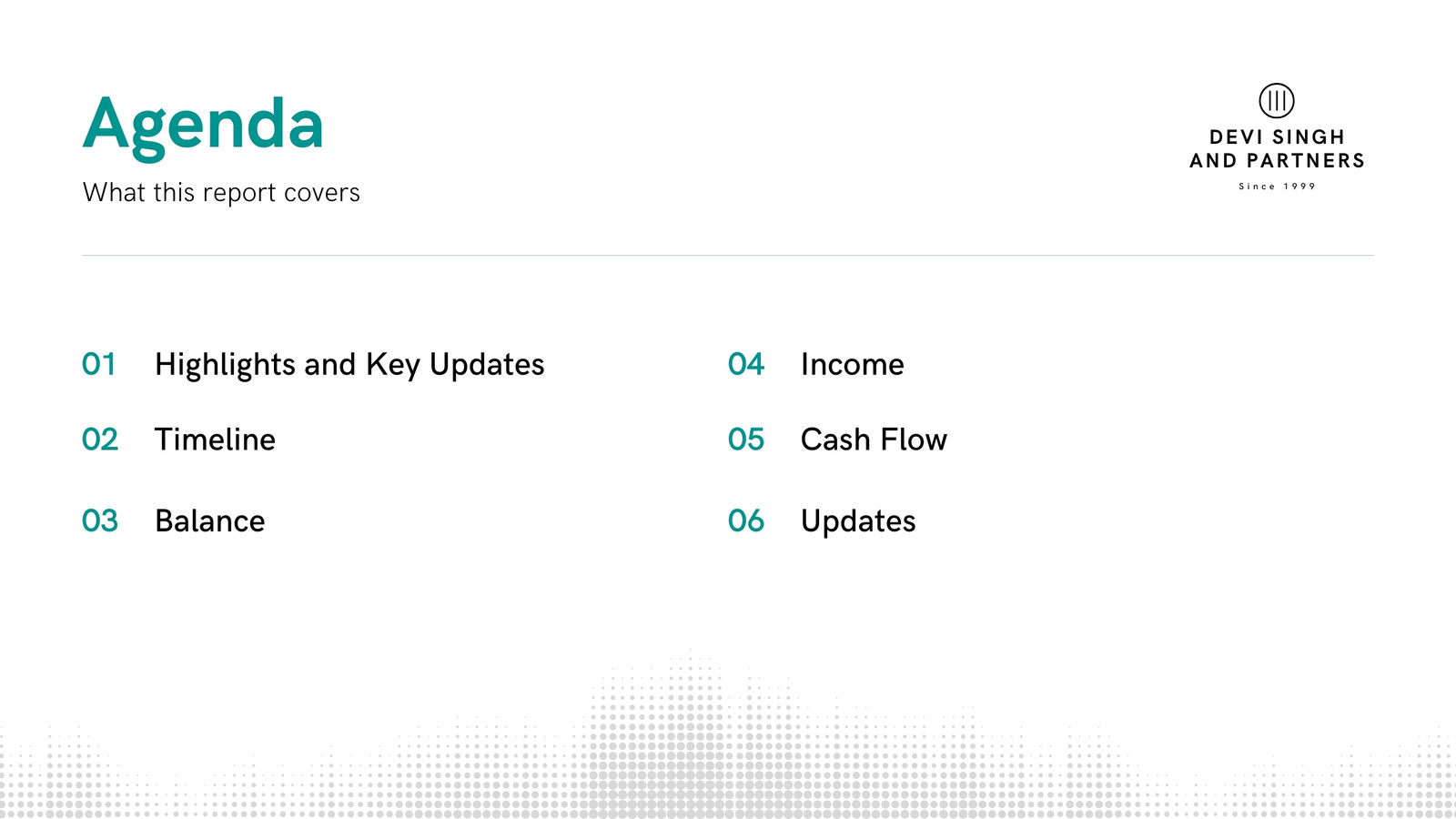 Agenda
What this report covers

DEVI SINGH
AND PARTNERS
Since 1999

01 Highlights and Key Updates
02 Timeline
03 Balance

04 Income
05 Cash Flow
06 Updates